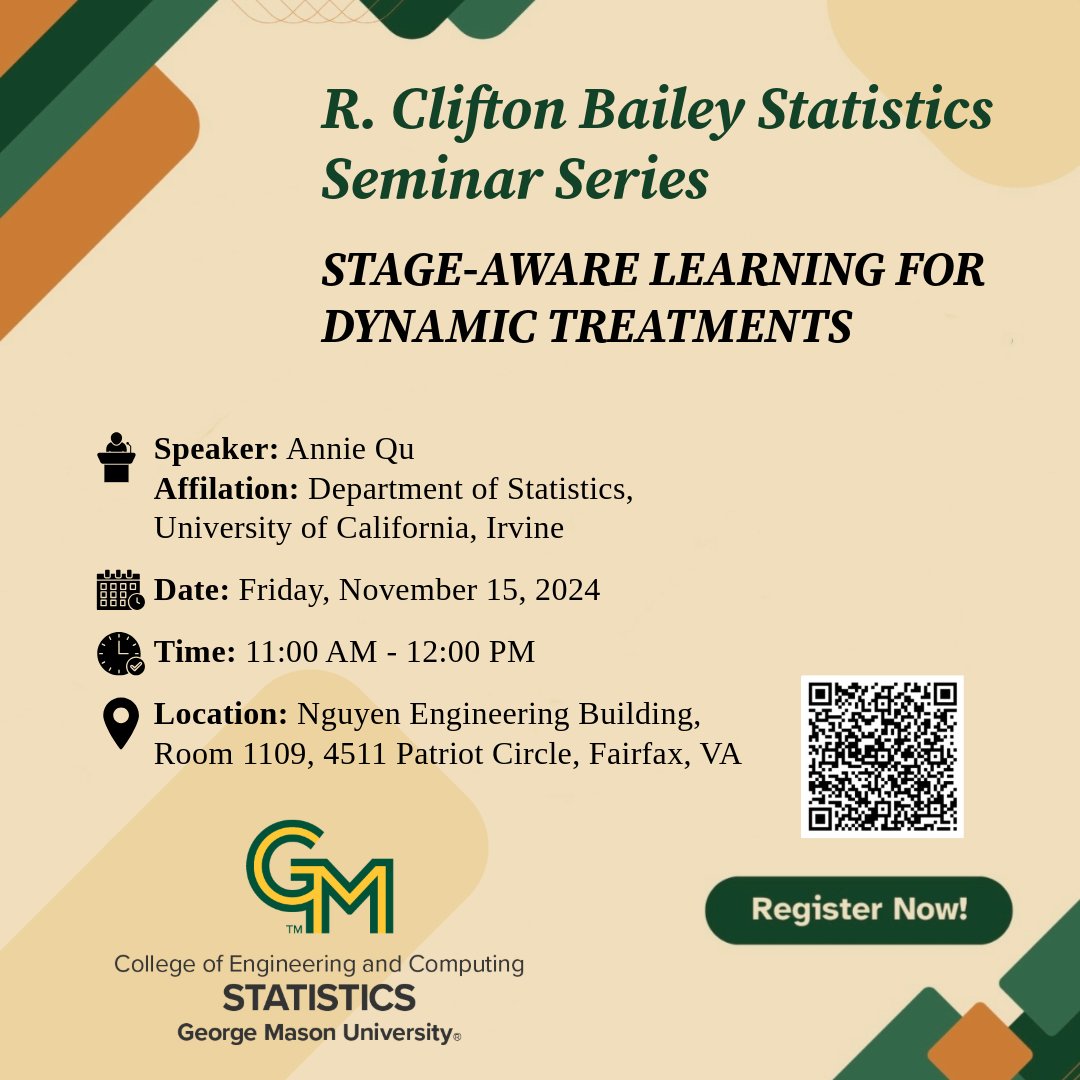 R. Clifton Bailey Statistics Seminar Series

STAGE-AWARE LEARNING FOR DYNAMIC TREATMENTS

Speaker: Annie Qu
Affilation: Department of Statistics, University of California, Irvine

Date: Friday, November 15, 2024

Time: 11:00 AM - 12:00 PM

Location: Nguyen Engineering Building, Room 1109, 4511 Patriot Circle, Fairfax, VA

GM
TM
College of Engineering and Computing
STATISTICS
George Mason University®

Register Now!